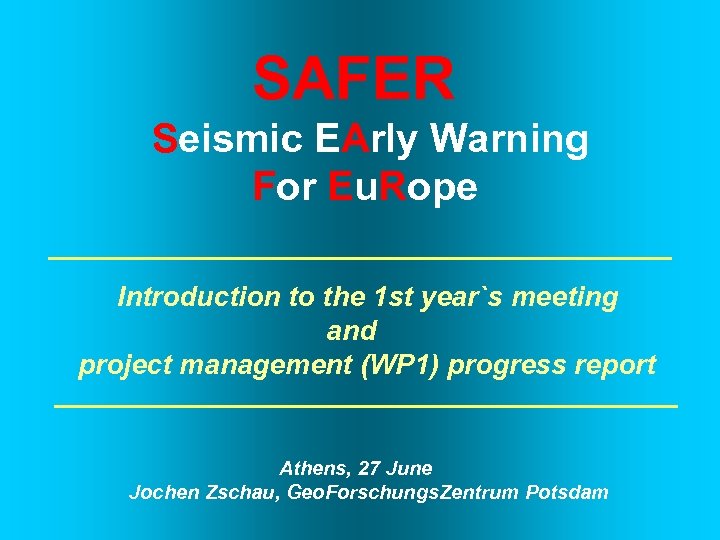 SAFER

Seismic EArly Warning
For EuRope

Introduction to the 1st year`s meeting
and
project management (WP1) progress report

Athens, 27 June
Jochen Zschau, GeoForschungsZentrum Potsdam